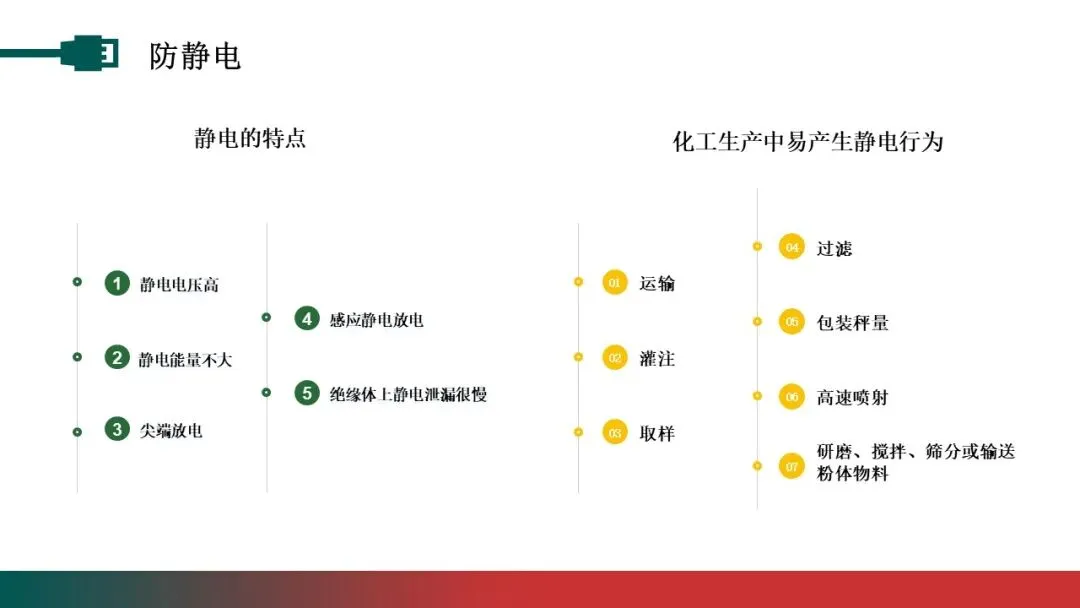 防静电

静电的特点

1 静电电压高

2 静电能量不大

3 尖端放电

4 感应静电放电

5 绝缘体上静电泄漏很慢

化工生产中易产生静电行为

01 运输

02 灌注

03 取样

04 过滤

05 包装秤量

06 高速喷射

07 研磨、搅拌、筛分或输送粉体物料